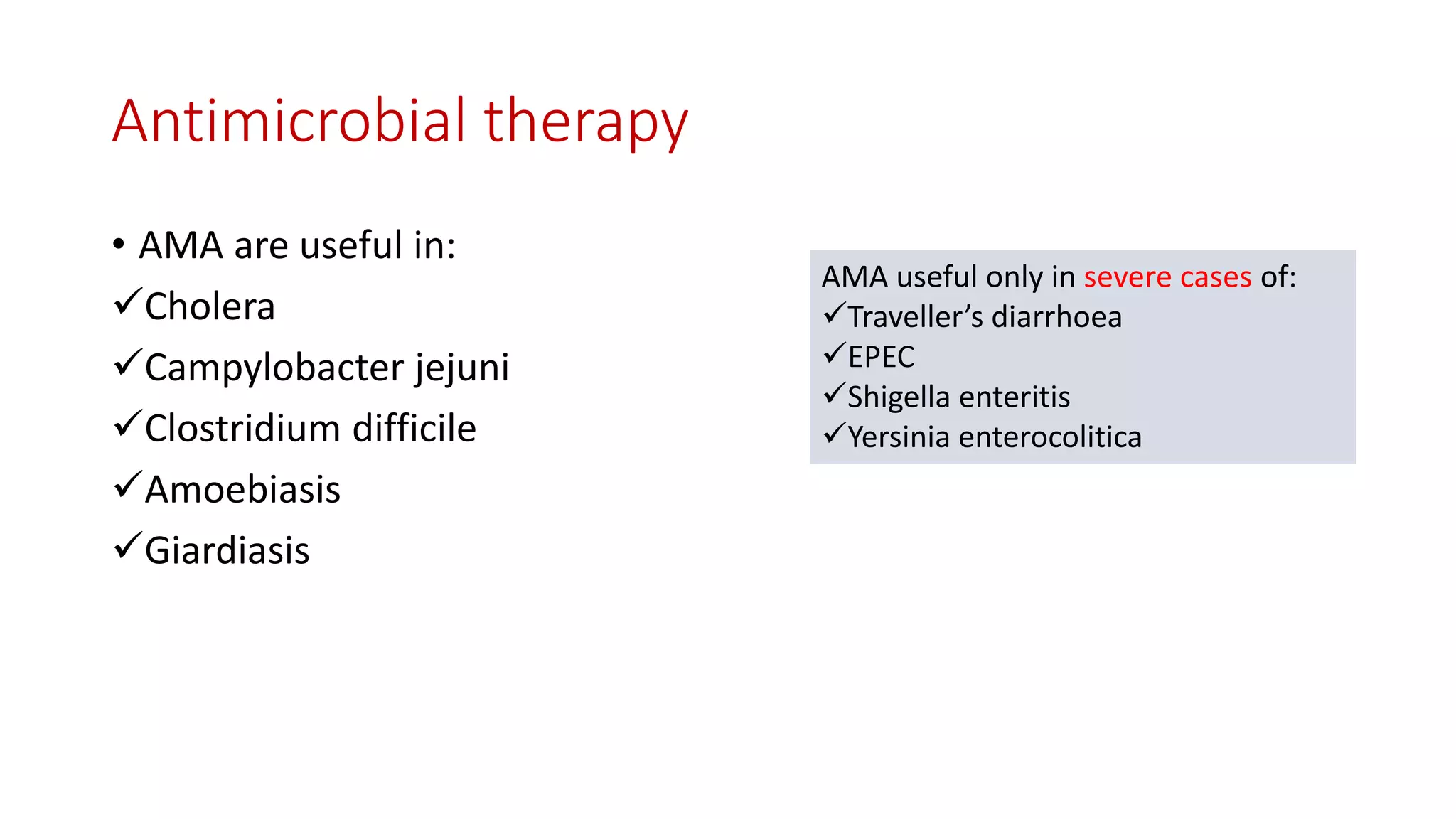 Antimicrobial therapy

• AMA are useful in:
✓Cholera
✓Campylobacter jejuni
✓Clostridium difficile
✓Amoebiasis
✓Giardiasis

AMA useful only in severe cases of:
✓Traveller's diarrhoea
✓EPEC
✓Shigella enteritis
✓Yersinia enterocolitica